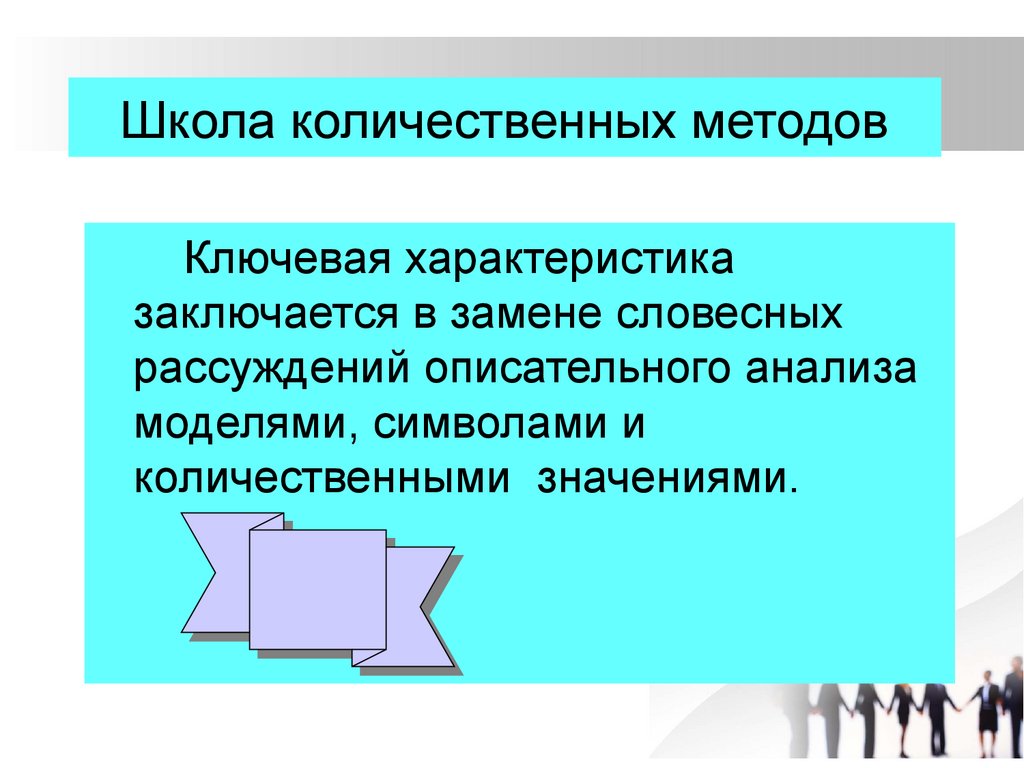 Школа количественных методов

Ключевая характеристика заключается в замене словесных рассуждений описательного анализа моделями, символами и количественными значениями.